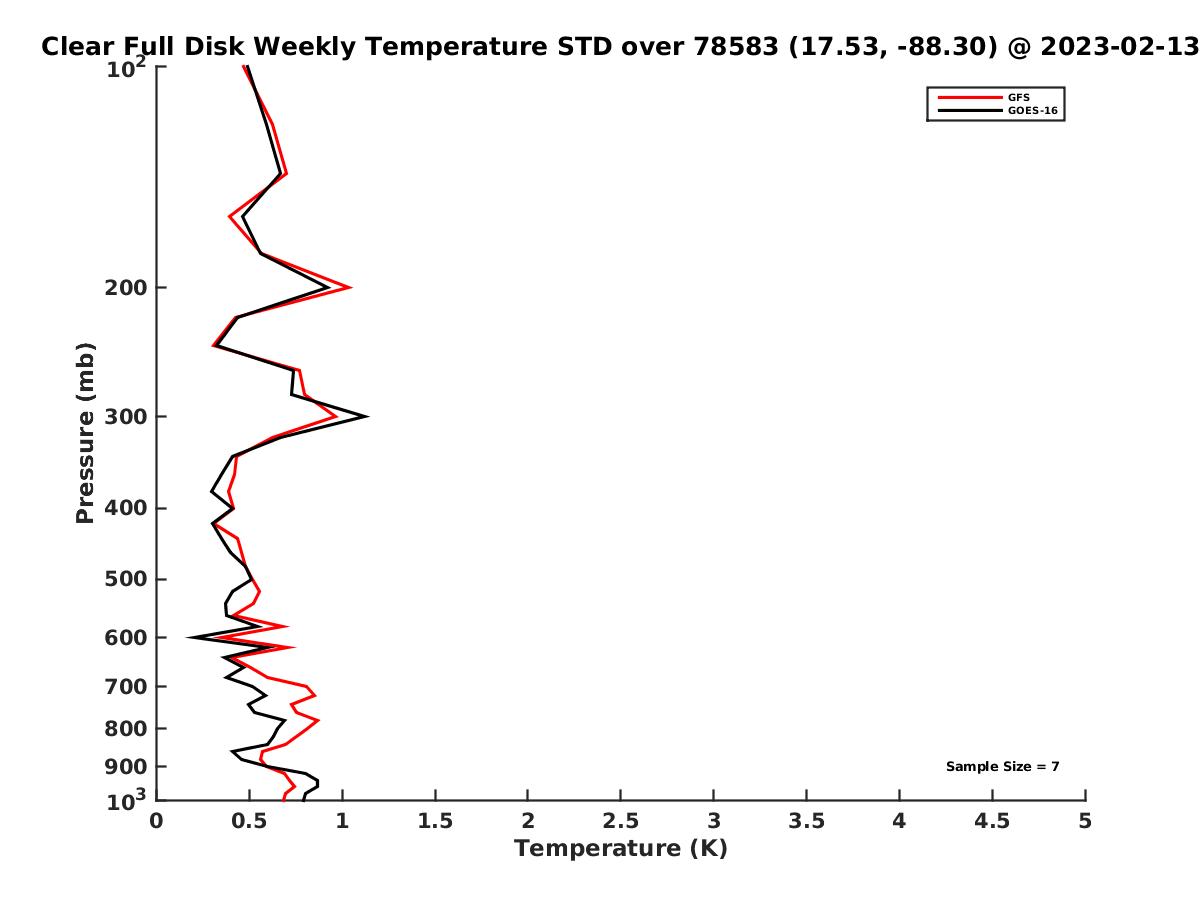 Clear Full Disk Weekly Temperature STD over 78583 (17.53, -88.30) @ 2023-02-13

GFS
GOES-16

Pressure (mb)

$10^2$
200
300
400
500
600
700
800
900
$10^3$

Sample Size = 7

0
0.5
1
1.5
2
2.5
3
3.5
4
4.5
5

Temperature (K)